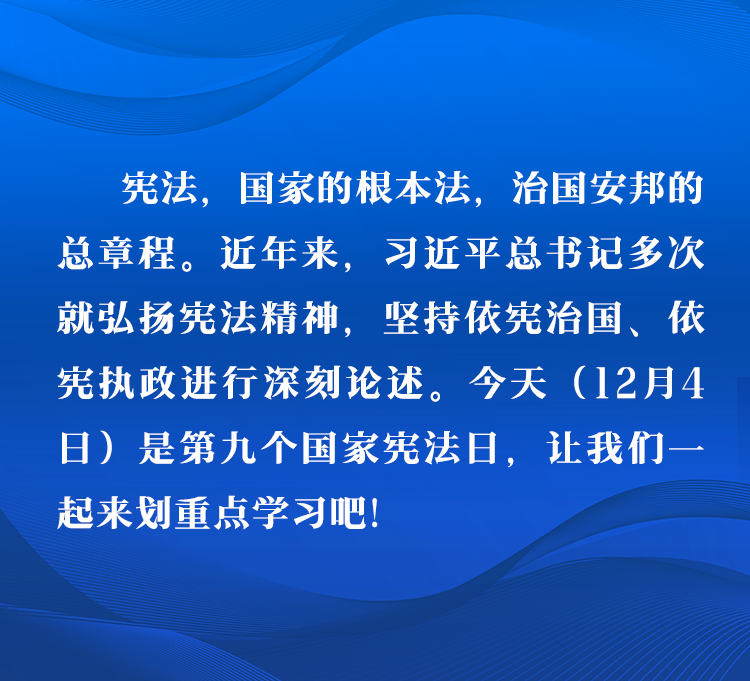 宪法，国家的根本法，治国安邦的总章程。近年来，习近平总书记多次就弘扬宪法精神，坚持依宪治国、依宪执政进行深刻论述。今天（12月4日）是第九个国家宪法日，让我们一起来划重点学习吧!